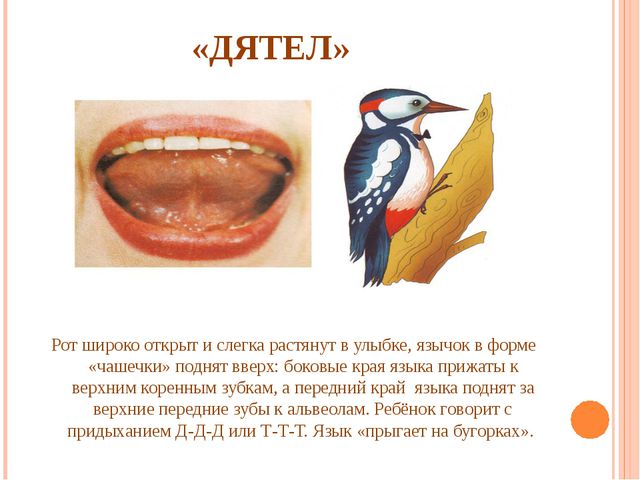 «ДЯТЕЛ»

Рот широко открыт и слегка растянут в улыбке, язычок в форме «чашечки» поднят вверх: боковые края языка прижаты к верхним коренным зубкам, а передний край языка поднят за верхние передние зубы к альвеолам. Ребёнок говорит с придыханием Д-Д-Д или Т-Т-Т. Язык «прыгает на бугорках».